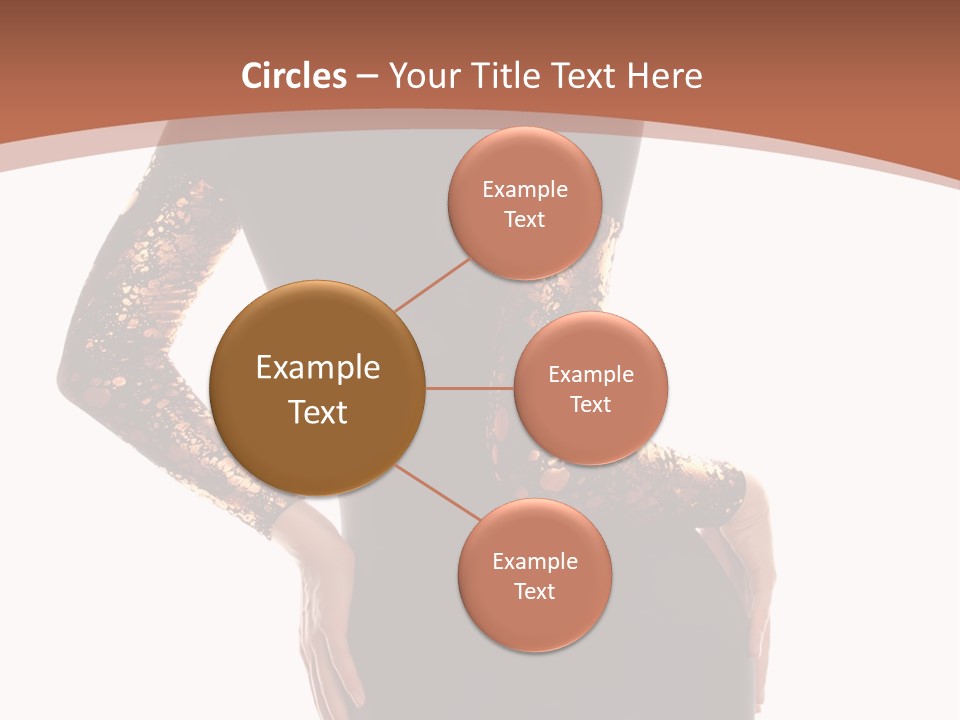 Circles – Your Title Text Here

Example Text

Example Text

Example Text

Example Text